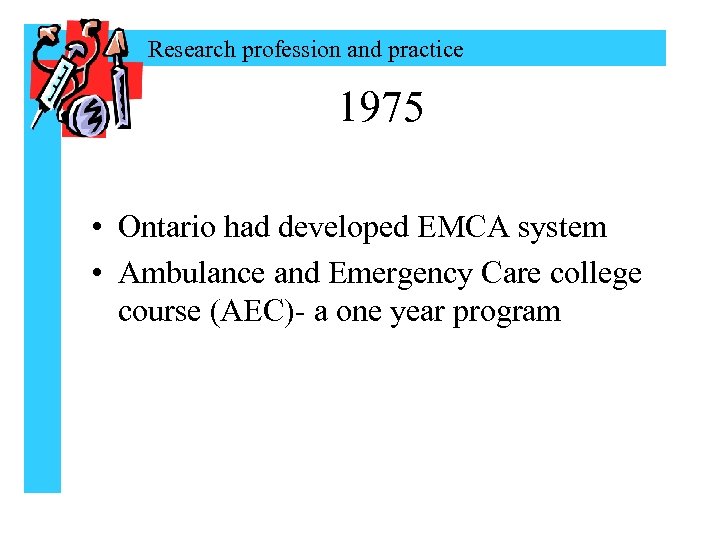 Research profession and practice

1975

• Ontario had developed EMCA system
• Ambulance and Emergency Care college course (AEC)- a one year program